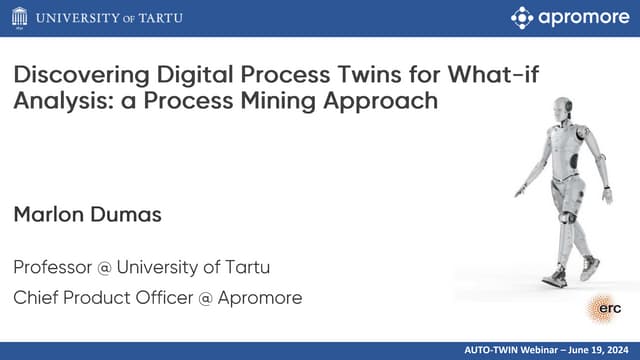 UNIVERSITY OF TARTU

apromore

Discovering Digital Process Twins for What-if Analysis: a Process Mining Approach

Marlon Dumas

Professor @ University of Tartu

Chief Product Officer @ Apromore

erc

AUTO-TWIN Webinar – June 19, 2024